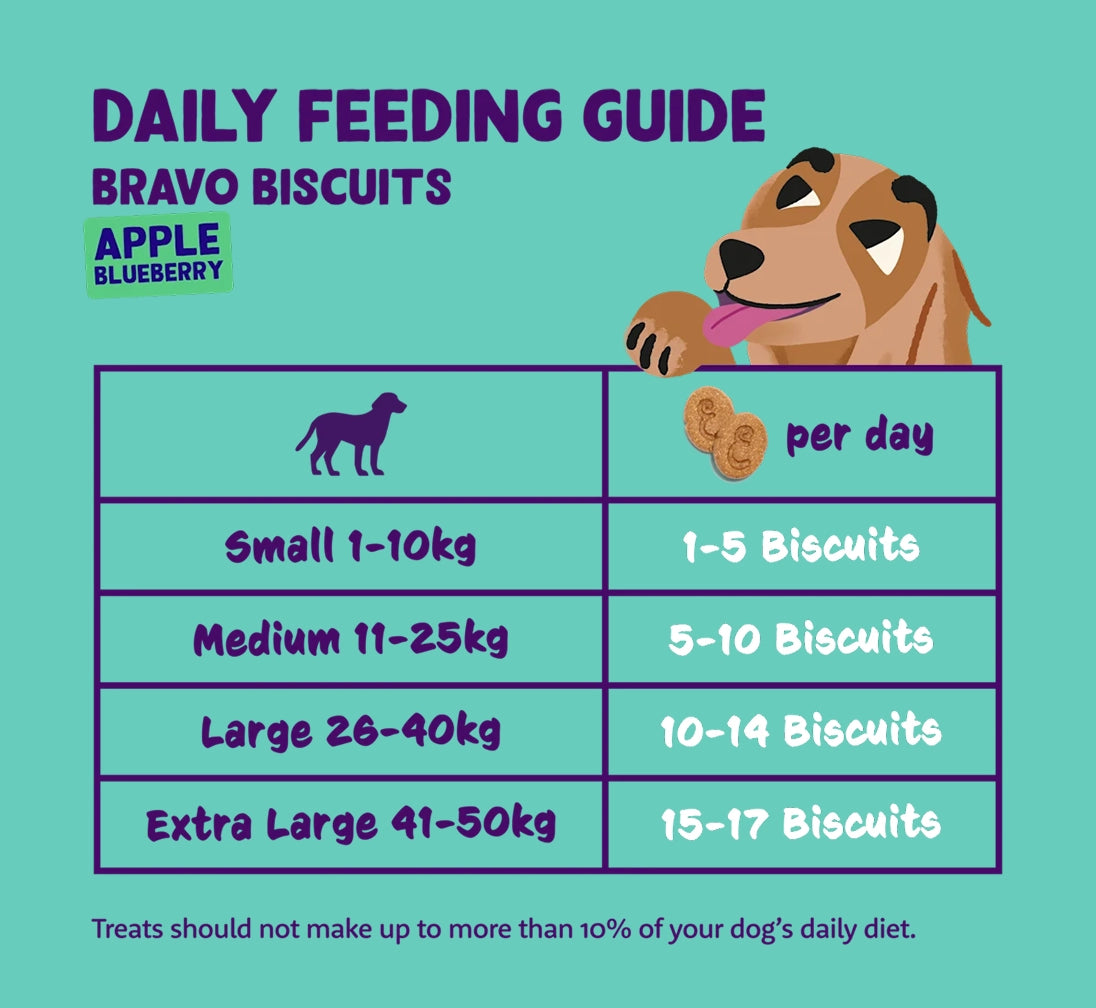 DAILY FEEDING GUIDE
BRAVO BISCUITS
APPLE
BLUEBERRY

| | per day |
|---|---|
| Small 1-10kg | 1-5 Biscuits |
| Medium 11-25kg | 5-10 Biscuits |
| Large 26-40kg | 10-14 Biscuits |
| Extra Large 41-50kg | 15-17 Biscuits |

Treats should not make up to more than 10% of your dog's daily diet.